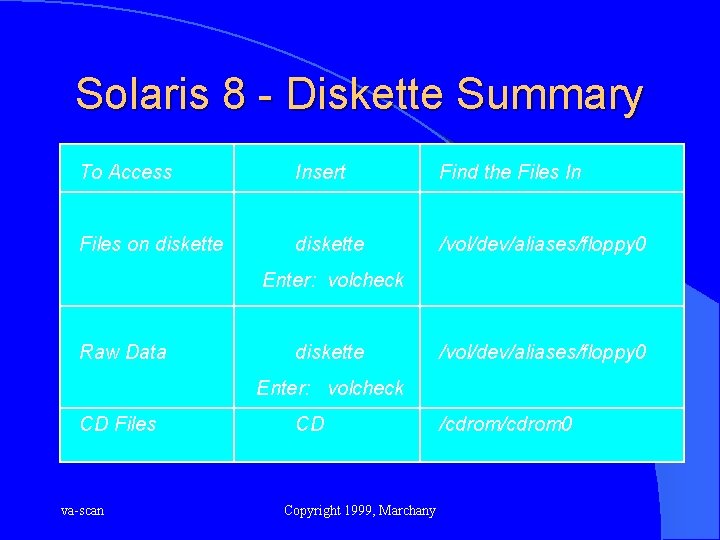 Solaris 8 - Diskette Summary

| To Access | Insert | Find the Files In |
|---|---|---|
| Files on diskette | diskette Enter: volcheck | /vol/dev/aliases/floppy0 |
| Raw Data | diskette Enter: volcheck | /vol/dev/aliases/floppy0 |
| CD Files | CD | /cdrom/cdrom0 |

va-scan

Copyright 1999, Marchany